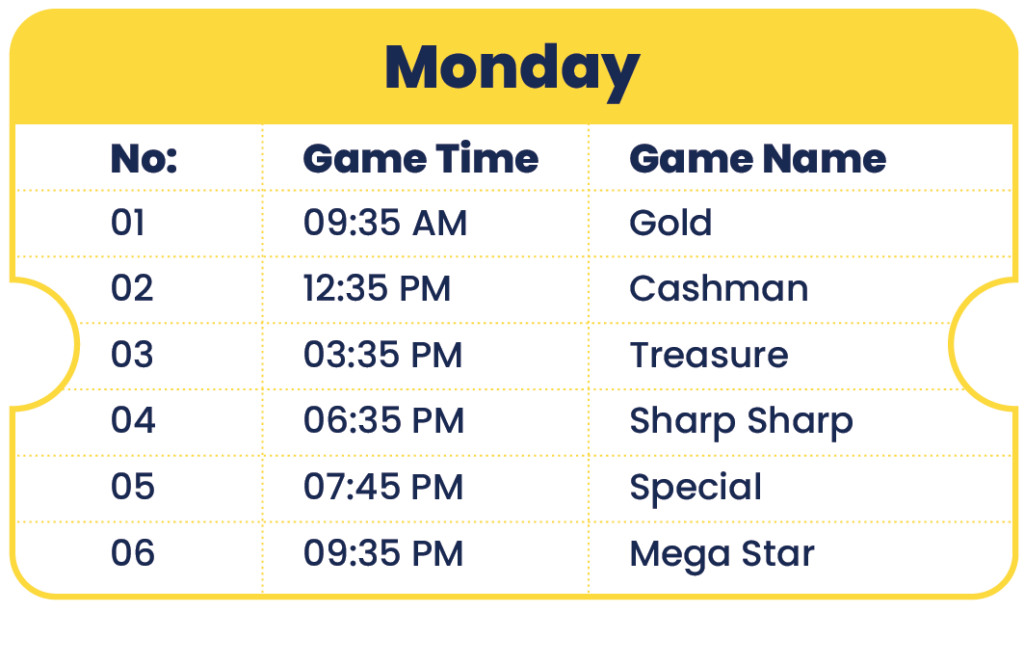 Monday

| No: | Game Time | Game Name |
|---|---|---|
| 01 | 09:35 AM | Gold |
| 02 | 12:35 PM | Cashman |
| 03 | 03:35 PM | Treasure |
| 04 | 06:35 PM | Sharp Sharp |
| 05 | 07:45 PM | Special |
| 06 | 09:35 PM | Mega Star |